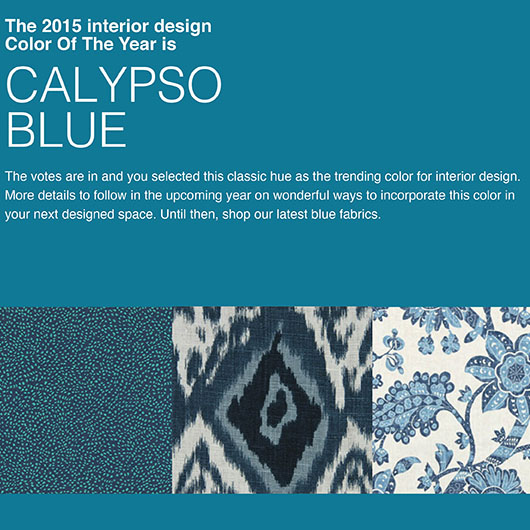 The 2015 interior design Color Of The Year is

CALYPSO BLUE

The votes are in and you selected this classic hue as the trending color for interior design. More details to follow in the upcoming year on wonderful ways to incorporate this color in your next designed space. Until then, shop our latest blue fabrics.